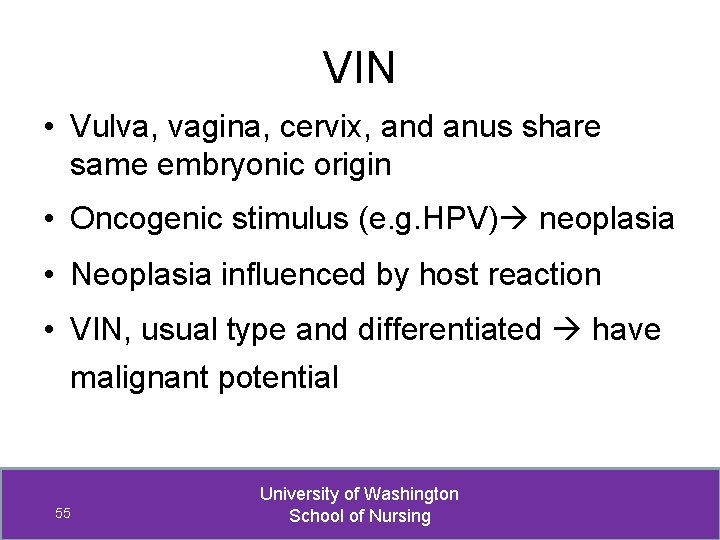 VIN

• Vulva, vagina, cervix, and anus share same embryonic origin

• Oncogenic stimulus (e.g.HPV)→ neoplasia

• Neoplasia influenced by host reaction

• VIN, usual type and differentiated → have malignant potential

55

University of Washington
School of Nursing